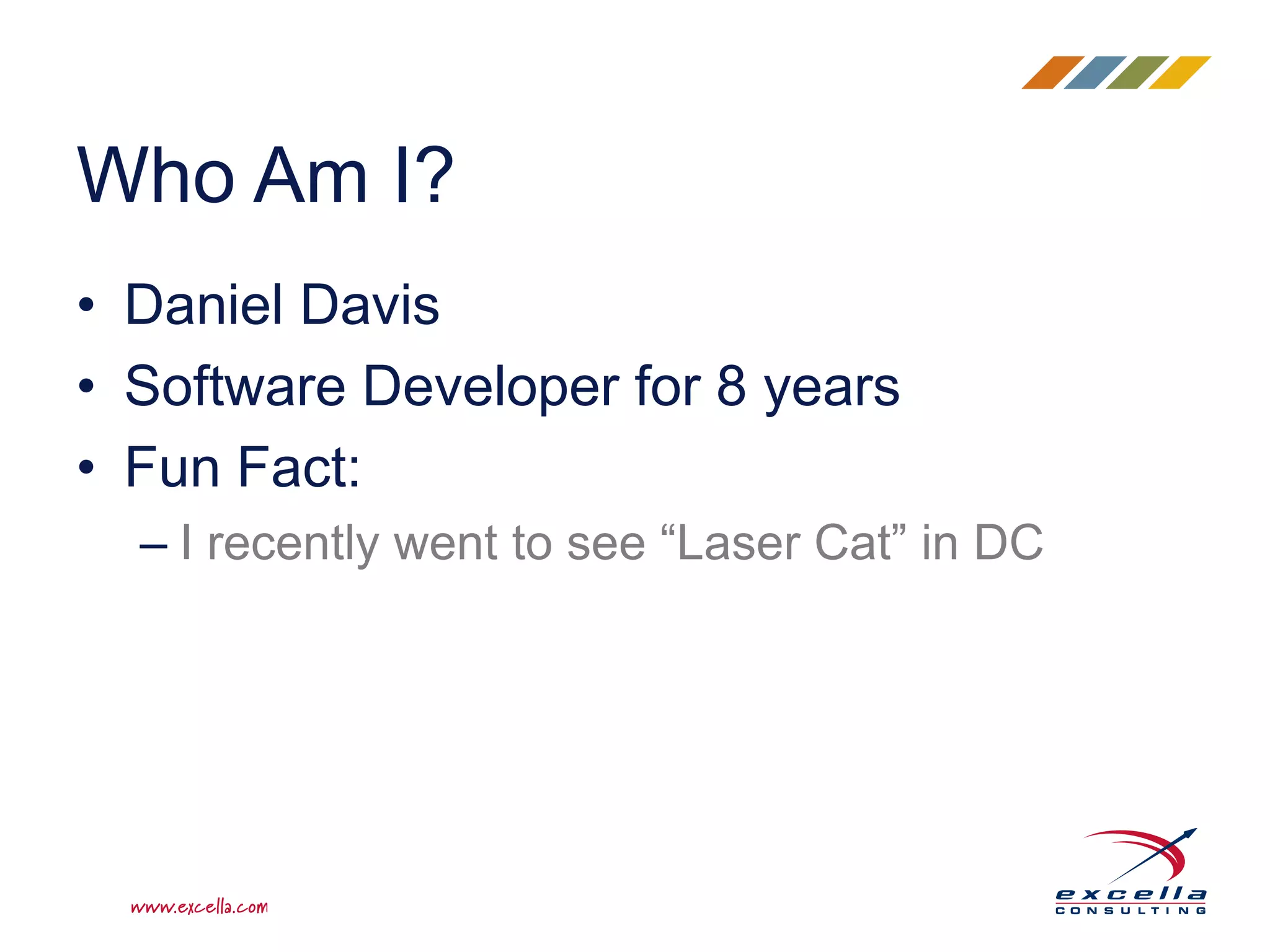 Who Am I?

• Daniel Davis
• Software Developer for 8 years
• Fun Fact:
– I recently went to see “Laser Cat” in DC

www.excella.com

excella
CONSULTING